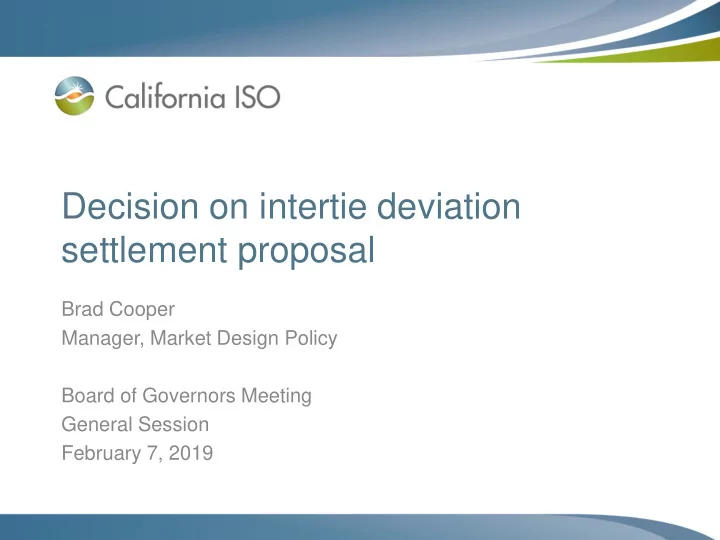 California ISO

Decision on intertie deviation settlement proposal

Brad Cooper
Manager, Market Design Policy

Board of Governors Meeting
General Session
February 7, 2019